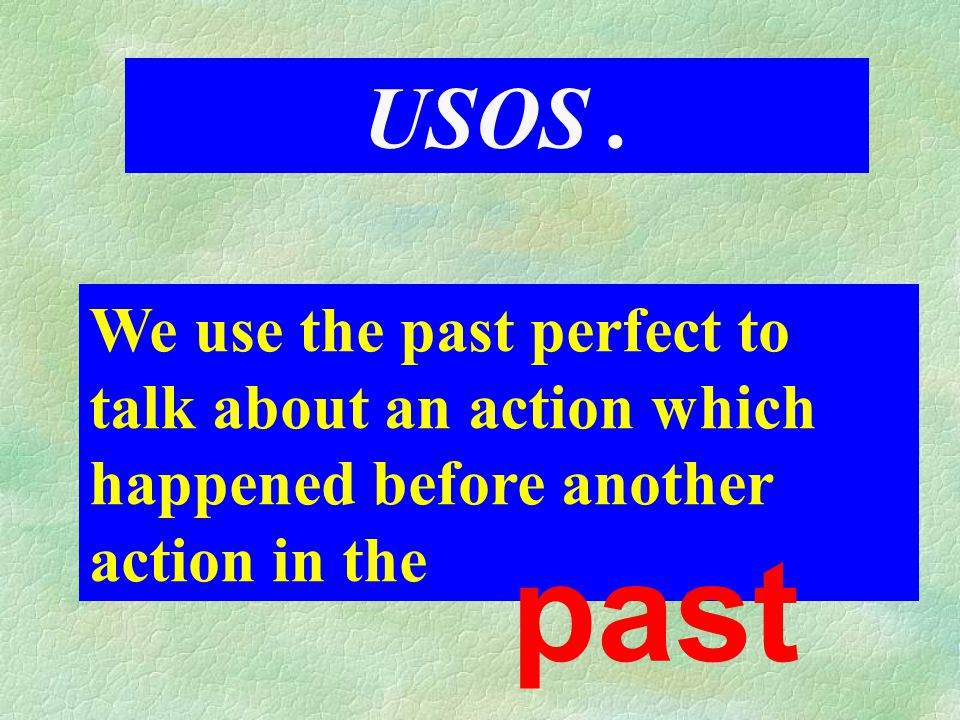 USOS .

We use the past perfect to talk about an action which happened before another action in the past